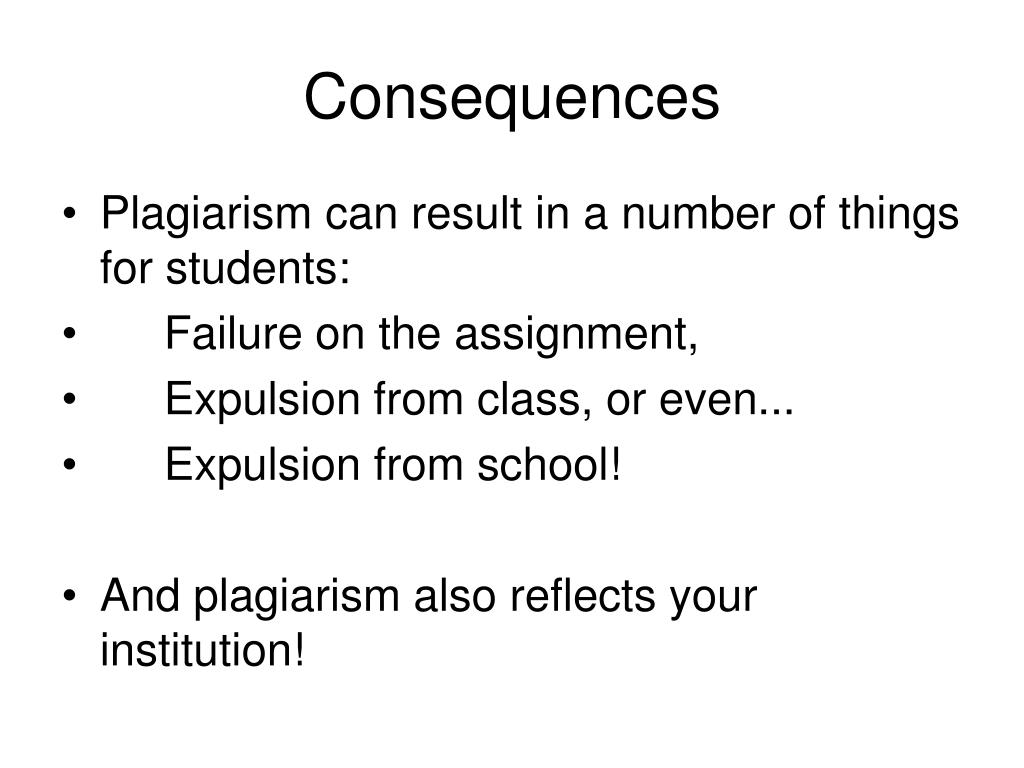 Consequences

• Plagiarism can result in a number of things for students:
• Failure on the assignment,
• Expulsion from class, or even...
• Expulsion from school!

• And plagiarism also reflects your institution!